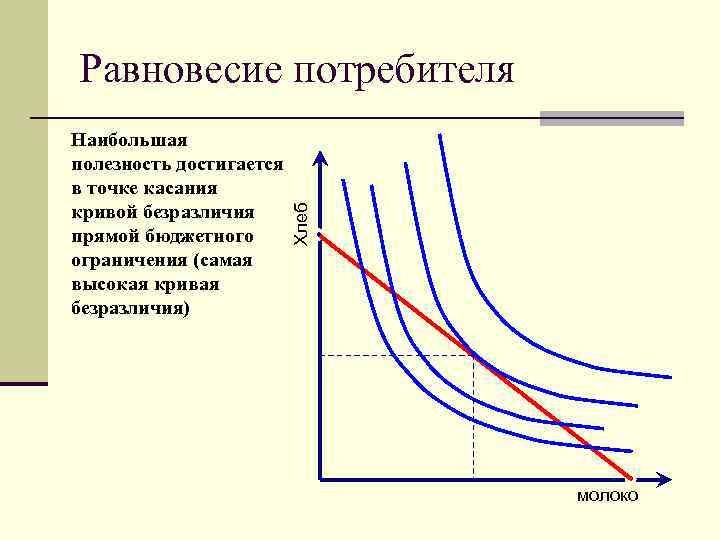 Равновесие потребителя

Наибольшая полезность достигается в точке касания кривой безразличия прямой бюджетного ограничения (самая высокая кривая безразличия)

Хлеб

молоко